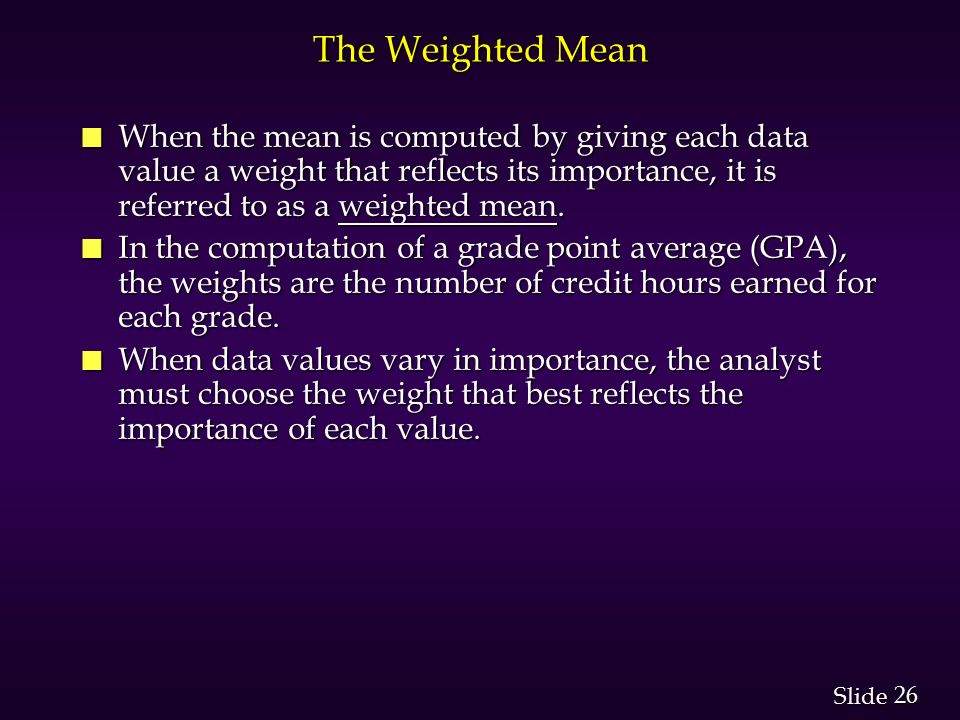 The Weighted Mean

When the mean is computed by giving each data value a weight that reflects its importance, it is referred to as a weighted mean.

In the computation of a grade point average (GPA), the weights are the number of credit hours earned for each grade.

When data values vary in importance, the analyst must choose the weight that best reflects the importance of each value.

Slide 26